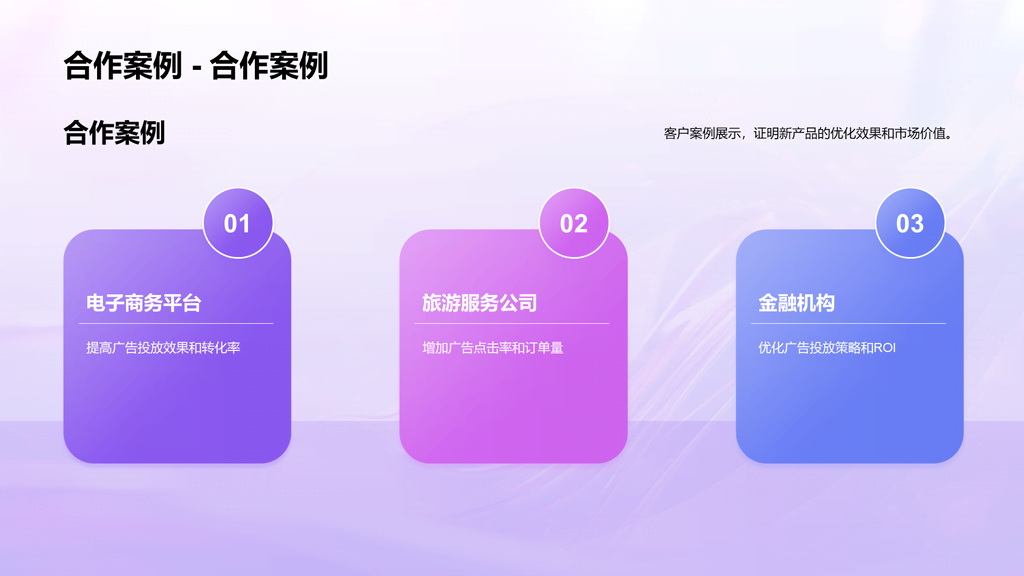 合作案例 - 合作案例

合作案例

客户案例展示，证明新产品的优化效果和市场价值。

01

电子商务平台

提高广告投放效果和转化率

02

旅游服务公司

增加广告点击率和订单量

03

金融机构

优化广告投放策略和ROI